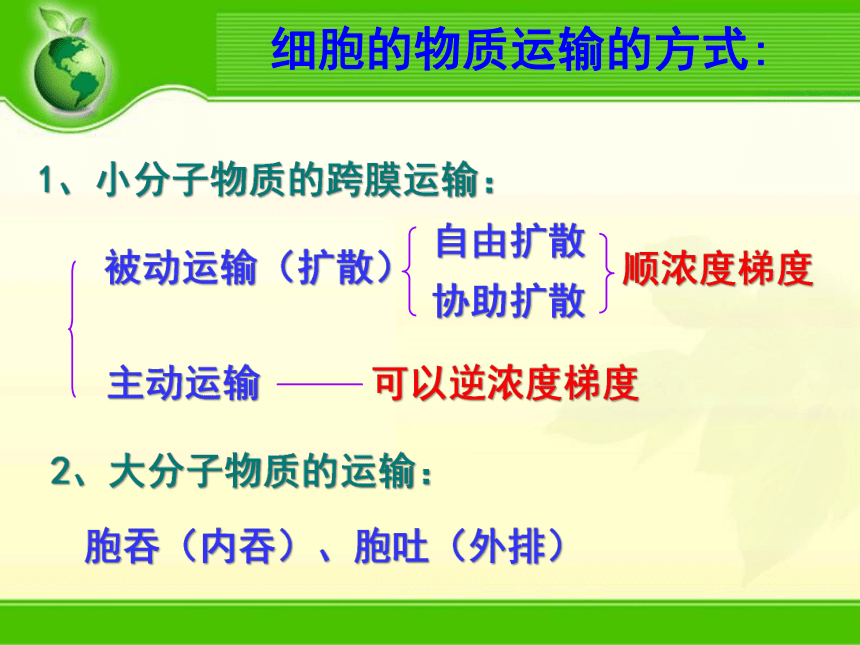 细胞的物质运输的方式：

1、小分子物质的跨膜运输：

被动运输（扩散）
自由扩散
协助扩散
顺浓度梯度

主动运输 —— 可以逆浓度梯度

2、大分子物质的运输：

胞吞（内吞）、胞吐（外排）